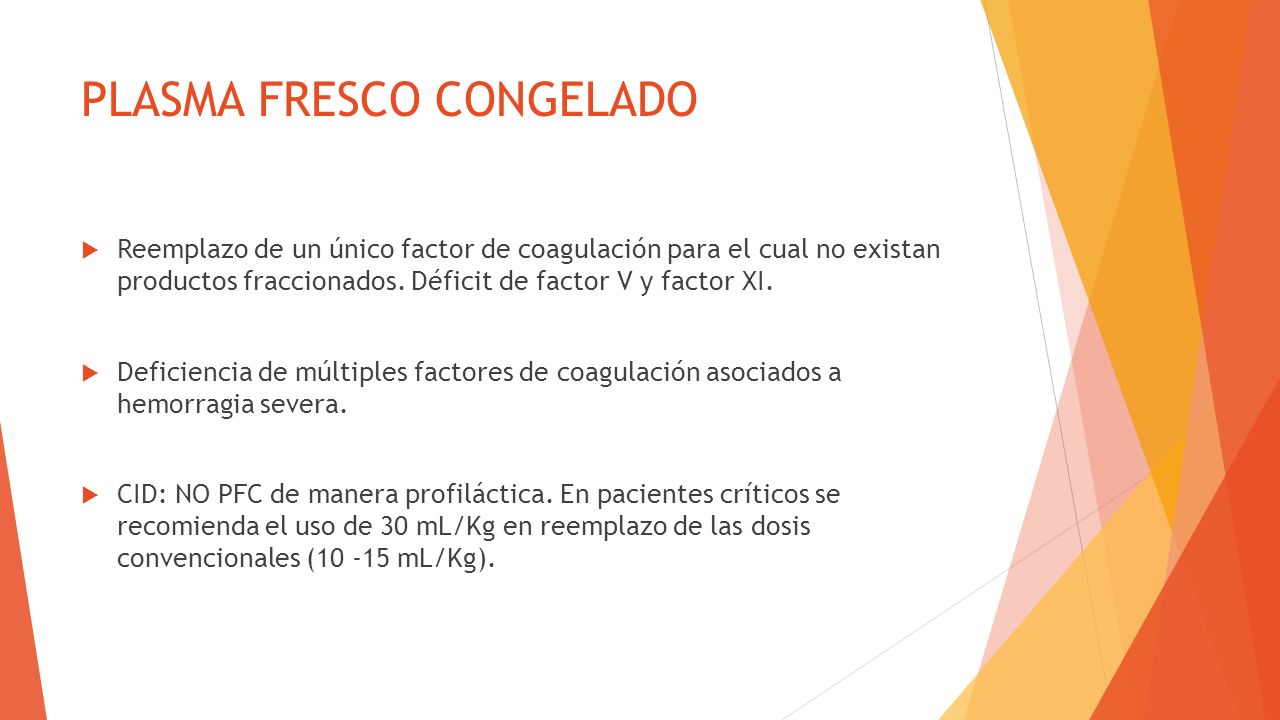 PLASMA FRESCO CONGELADO

Reemplazo de un único factor de coagulación para el cual no existan productos fraccionados. Déficit de factor V y factor XI.

Deficiencia de múltiples factores de coagulación asociados a hemorragia severa.

CID: NO PFC de manera profiláctica. En pacientes críticos se recomienda el uso de 30 mL/Kg en reemplazo de las dosis convencionales (10 -15 mL/Kg).